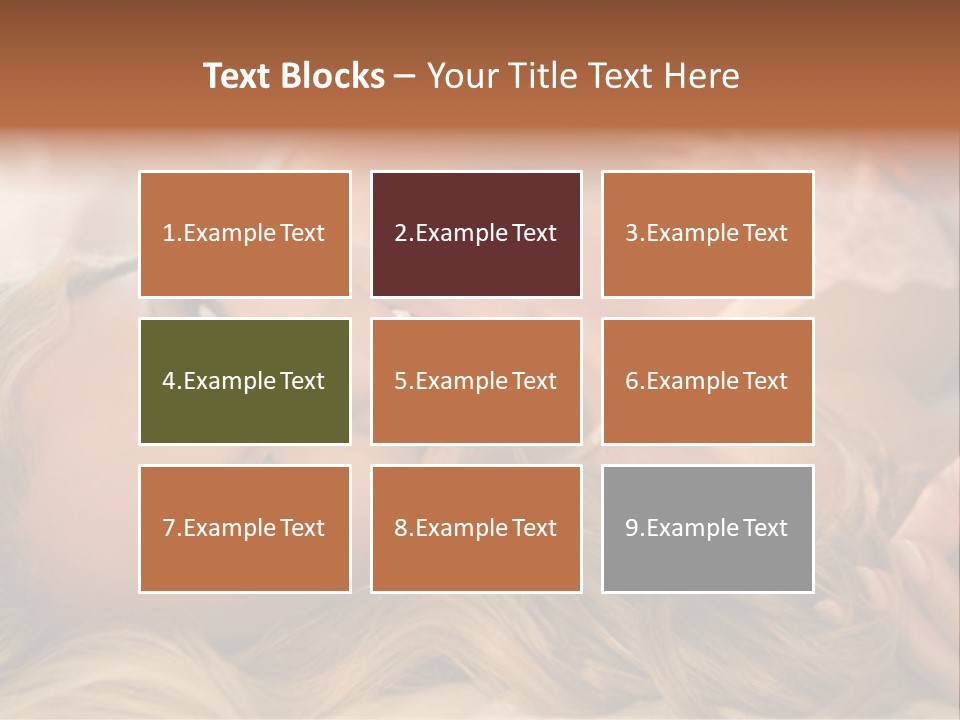 Text Blocks – Your Title Text Here

1.Example Text

2.Example Text

3.Example Text

4.Example Text

5.Example Text

6.Example Text

7.Example Text

8.Example Text

9.Example Text